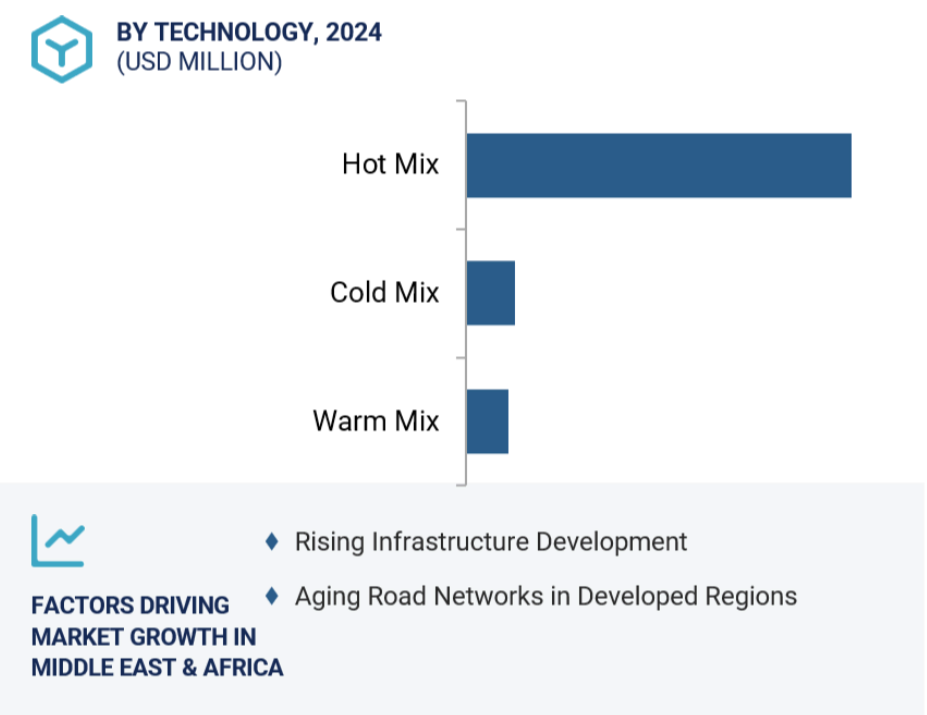 BY TECHNOLOGY, 2024
(USD MILLION)

Hot Mix

Cold Mix

Warm Mix

FACTORS DRIVING MARKET GROWTH IN MIDDLE EAST & AFRICA

♦ Rising Infrastructure Development

♦ Aging Road Networks in Developed Regions